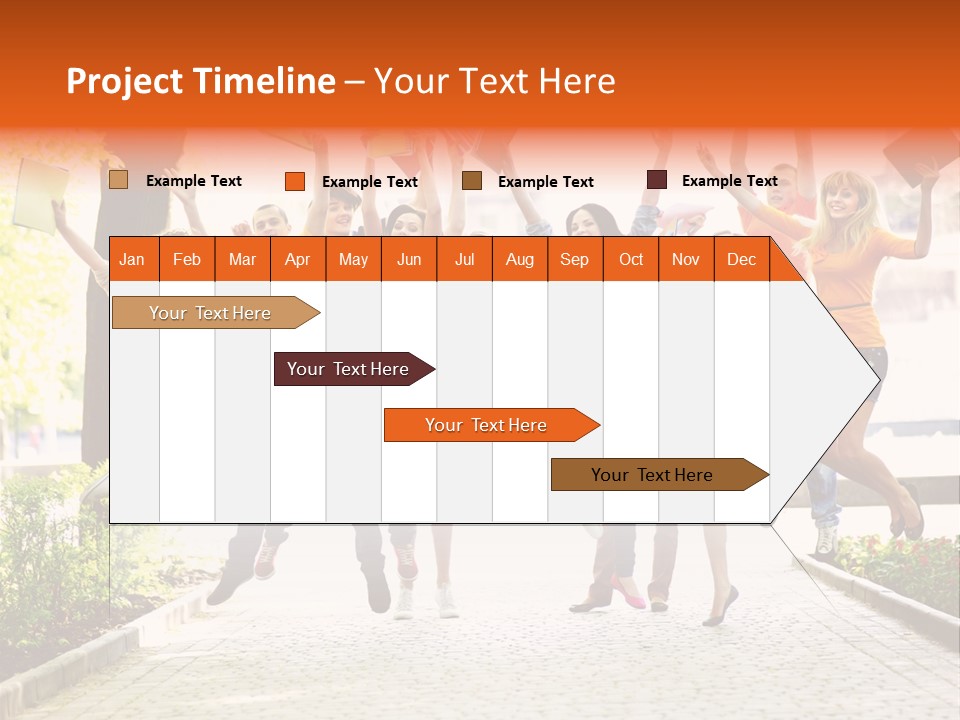 Project Timeline – Your Text Here

Example Text
Example Text
Example Text
Example Text

| Jan | Feb | Mar | Apr | May | Jun | Jul | Aug | Sep | Oct | Nov | Dec |
|---|---|---|---|---|---|---|---|---|---|---|---|

Your Text Here
Your Text Here
Your Text Here
Your Text Here